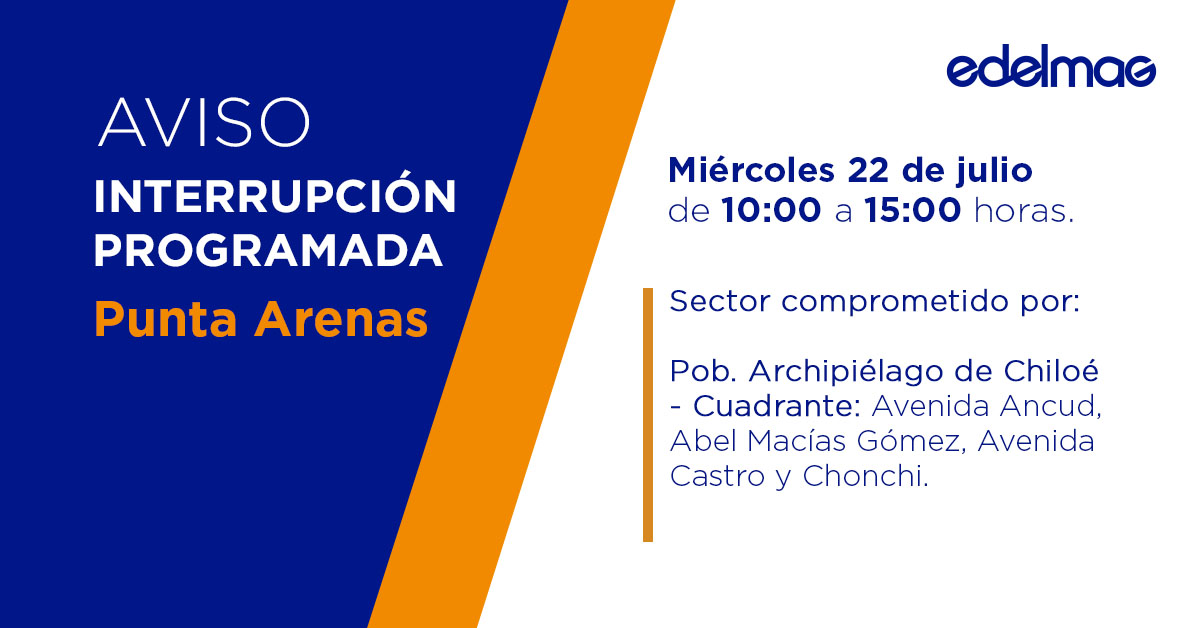 AVISO
INTERRUPCIÓN PROGRAMADA
Punta Arenas

edelmag

Miércoles 22 de julio
de 10:00 a 15:00 horas.

Sector comprometido por:

Pob. Archipiélago de Chiloé - Cuadrante: Avenida Ancud, Abel Macías Gómez, Avenida Castro y Chonchi.